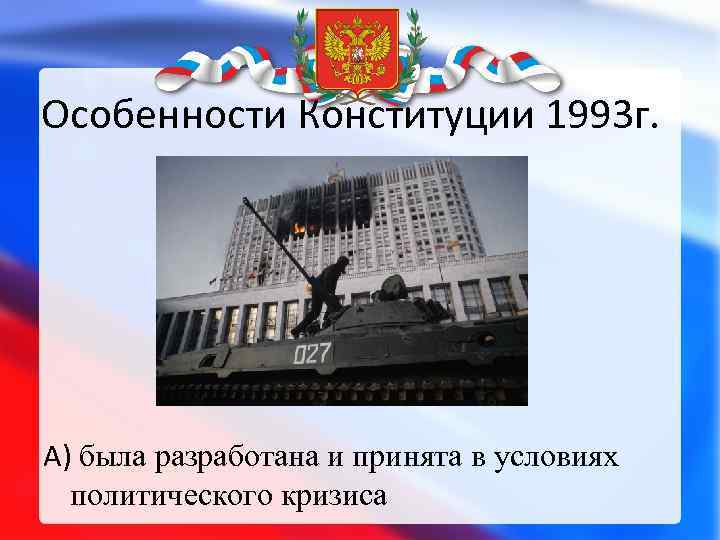 Особенности Конституции 1993г.

027

А) была разработана и принята в условиях политического кризиса